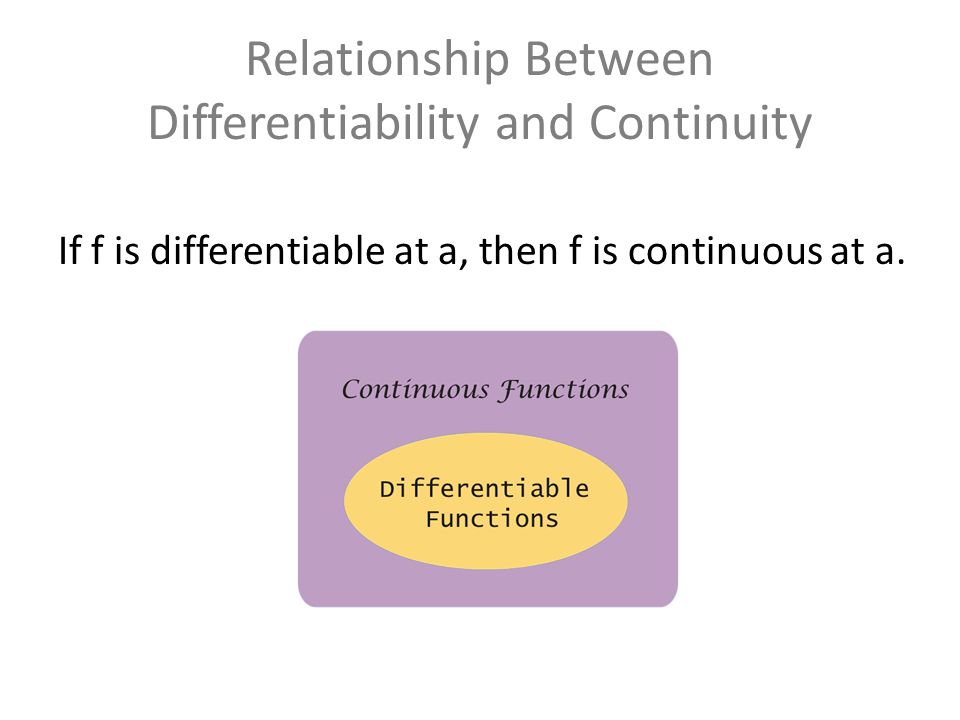 Relationship Between Differentiability and Continuity

If f is differentiable at a, then f is continuous at a.

Continuous Functions

Differentiable Functions